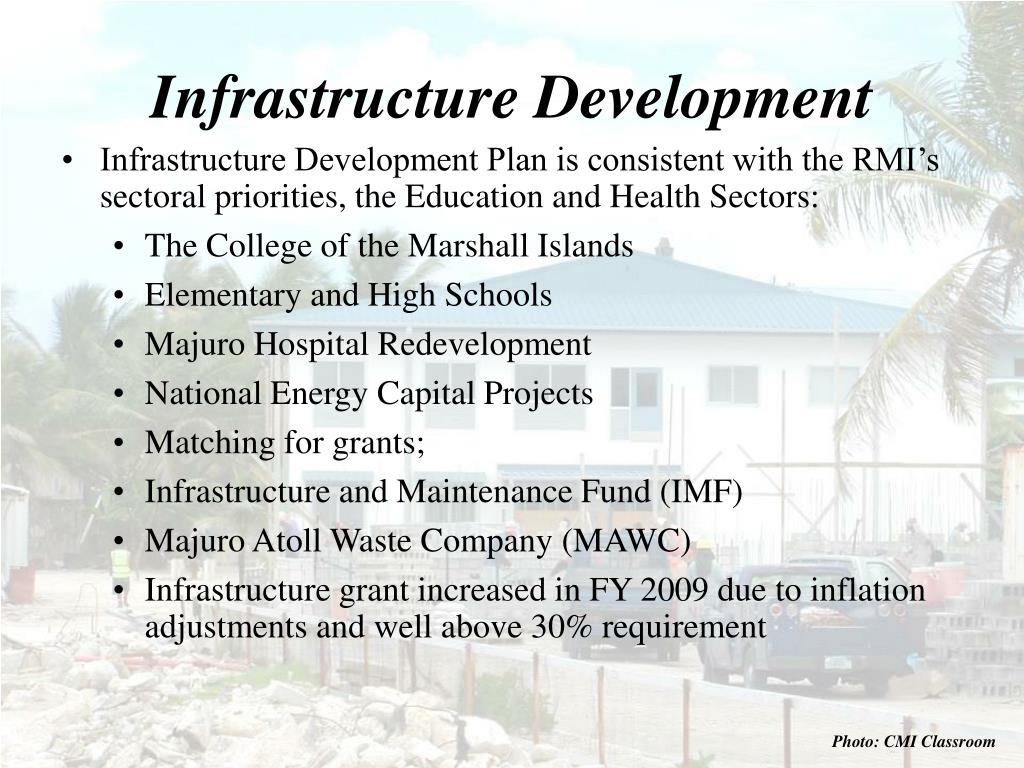 Infrastructure Development

• Infrastructure Development Plan is consistent with the RMI's sectoral priorities, the Education and Health Sectors:
• The College of the Marshall Islands
• Elementary and High Schools
• Majuro Hospital Redevelopment
• National Energy Capital Projects
• Matching for grants;
• Infrastructure and Maintenance Fund (IMF)
• Majuro Atoll Waste Company (MAWC)
• Infrastructure grant increased in FY 2009 due to inflation adjustments and well above 30% requirement

Photo: CMI Classroom